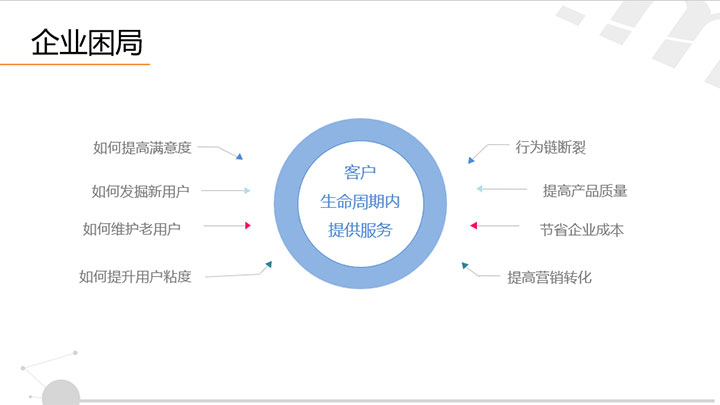 企业困局

如何提高满意度

如何发掘新用户

如何维护老用户

如何提升用户粘度

客户
生命周期内
提供服务

行为链断裂

提高产品质量

节省企业成本

提高营销转化